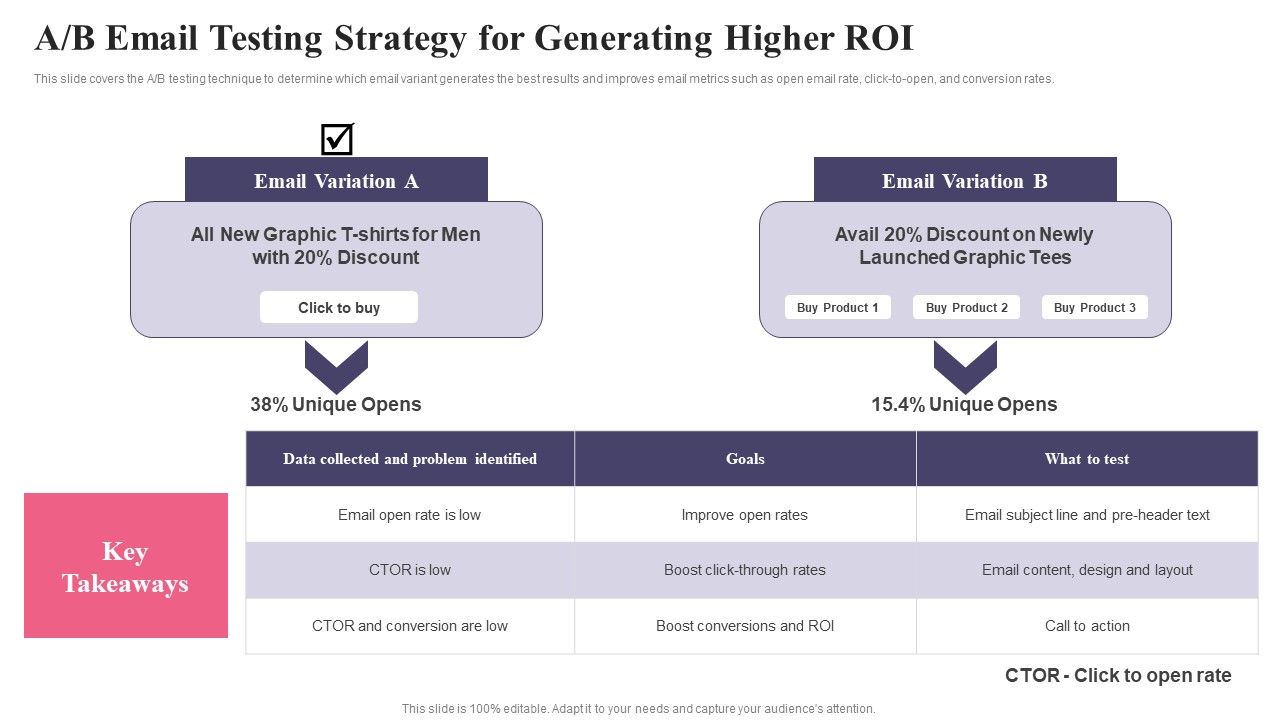 A/B Email Testing Strategy for Generating Higher ROI

This slide covers the A/B testing technique to determine which email variant generates the best results and improves email metrics such as open email rate, click-to-open, and conversion rates.

Email Variation A

All New Graphic T-shirts for Men with 20% Discount

Click to buy

38% Unique Opens

Email Variation B

Avail 20% Discount on Newly Launched Graphic Tees

Buy Product 1

Buy Product 2

Buy Product 3

15.4% Unique Opens

Key Takeaways

| Data collected and problem identified | Goals | What to test |
|---|---|---|
| Email open rate is low | Improve open rates | Email subject line and pre-header text |
| CTOR is low | Boost click-through rates | Email content, design and layout |
| CTOR and conversion are low | Boost conversions and ROI | Call to action |

CTOR - Click to open rate

This slide is 100% editable. Adapt it to your needs and capture your audience's attention.